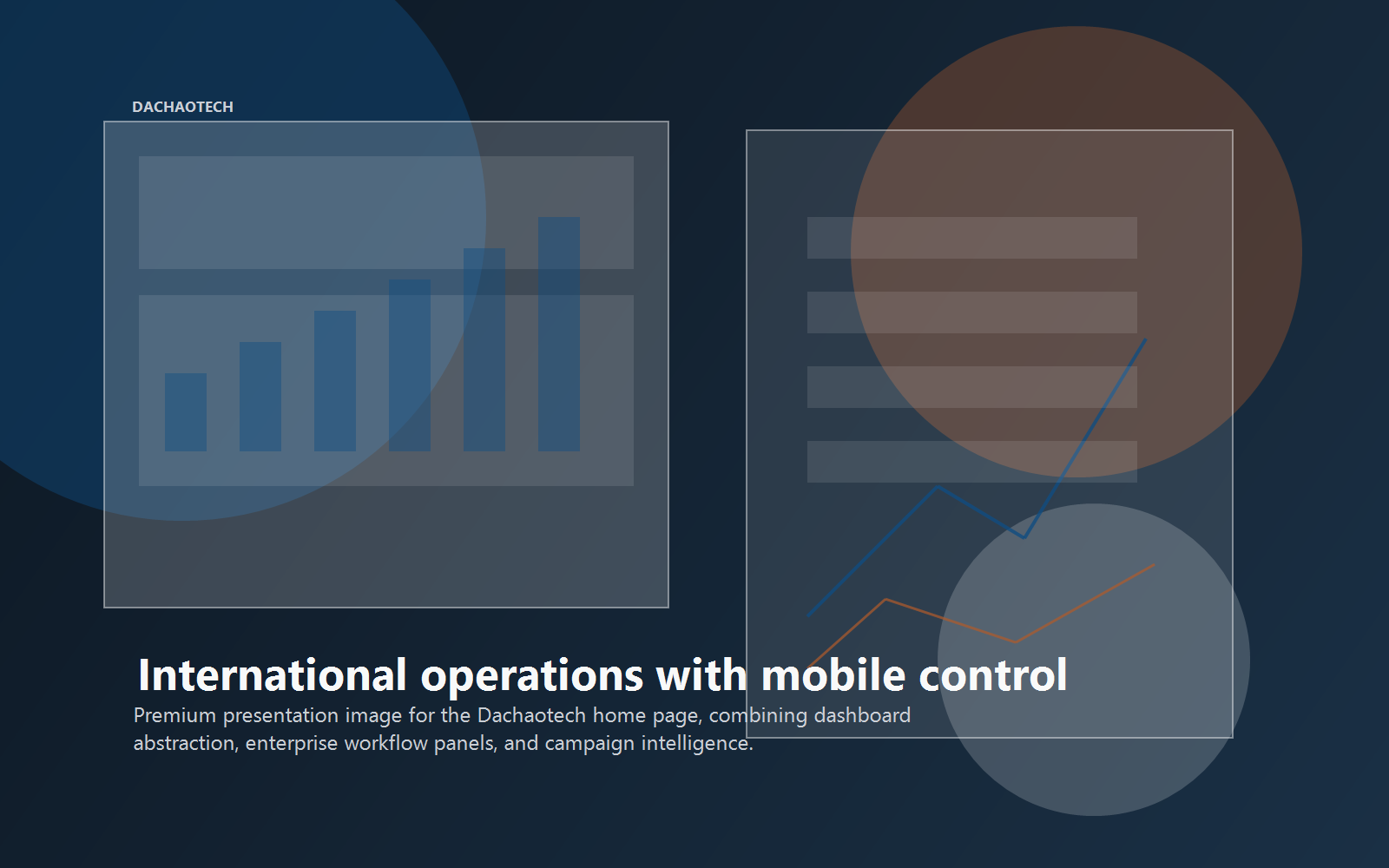 DACHAOTECH

International operations with mobile control

Premium presentation image for the Dachaotech home page, combining dashboard abstraction, enterprise workflow panels, and campaign intelligence.